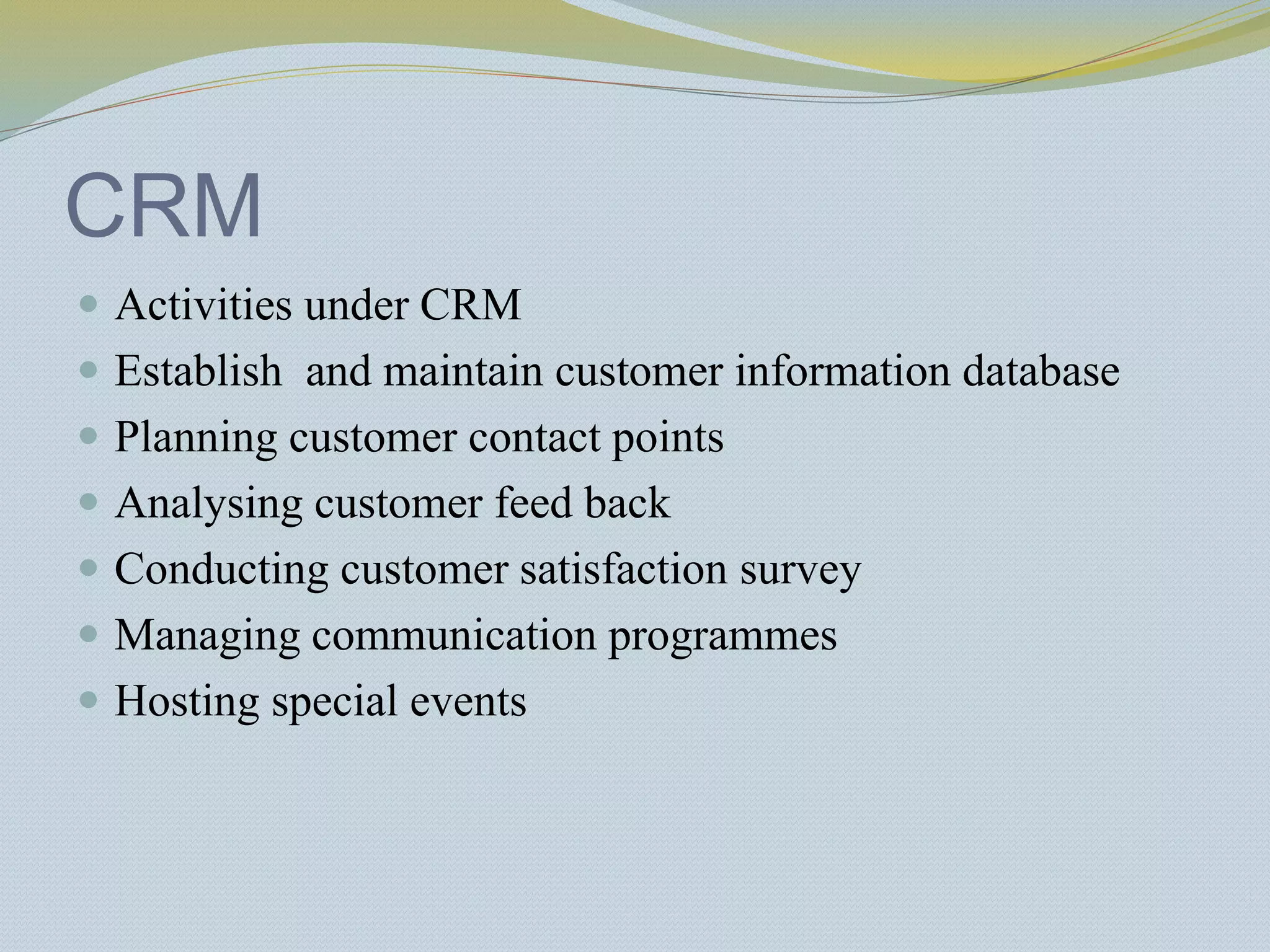 CRM

- Activities under CRM
- Establish  and maintain customer information database
- Planning customer contact points
- Analysing customer feed back
- Conducting customer satisfaction survey
- Managing communication programmes
- Hosting special events